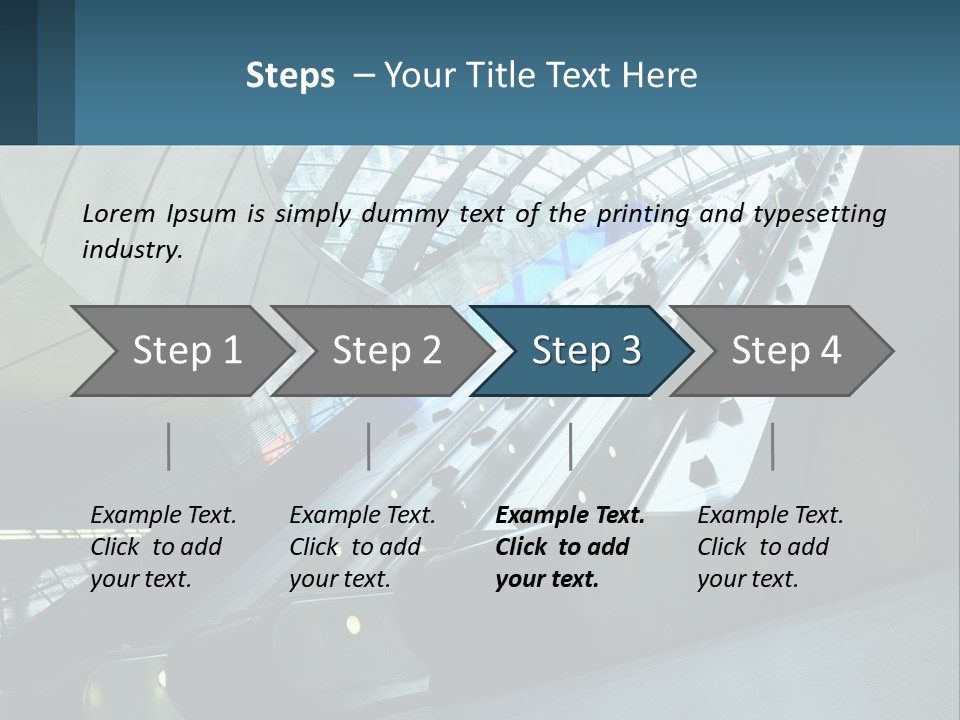 Steps – Your Title Text Here

Lorem Ipsum is simply dummy text of the printing and typesetting industry.

Step 1

Step 2

Step 3

Step 4

Example Text. Click to add your text.

Example Text. Click to add your text.

Example Text. Click to add your text.

Example Text. Click to add your text.